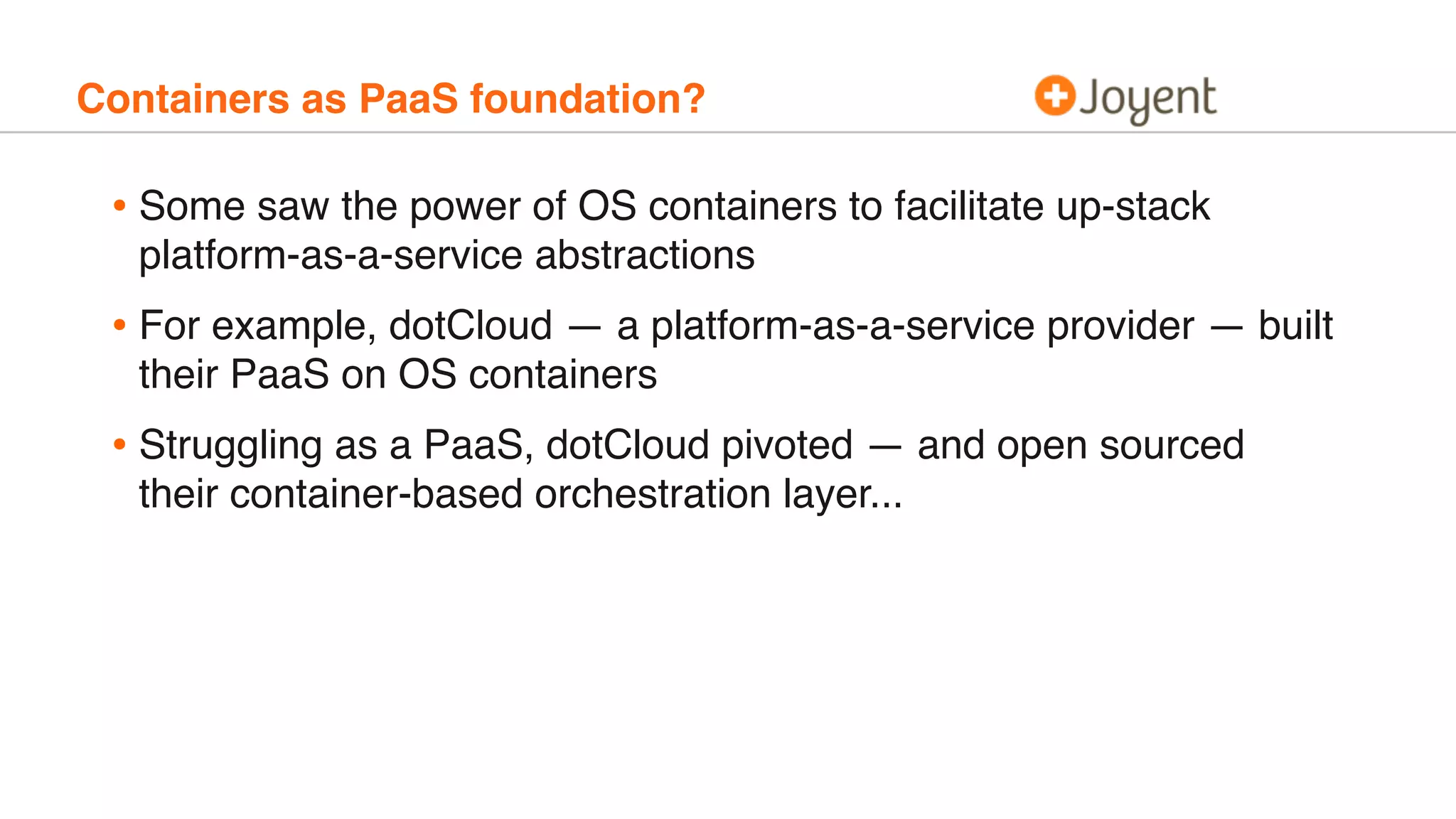 Containers as PaaS foundation?

Joyent

• Some saw the power of OS containers to facilitate up-stack platform-as-a-service abstractions

• For example, dotCloud — a platform-as-a-service provider — built their PaaS on OS containers

• Struggling as a PaaS, dotCloud pivoted — and open sourced their container-based orchestration layer...